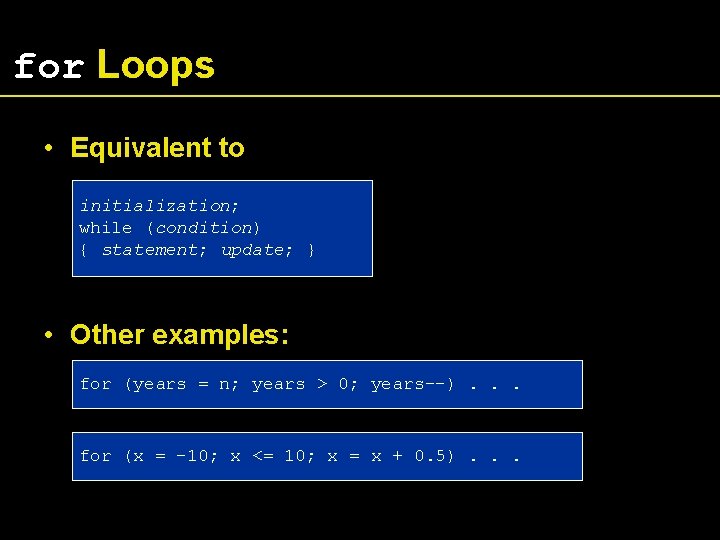 for Loops

• Equivalent to

initialization;
while (condition)
{ statement; update; }

• Other examples:

for (years = n; years > 0; years--) . . .

for (x = -10; x <= 10; x = x + 0.5) . . .